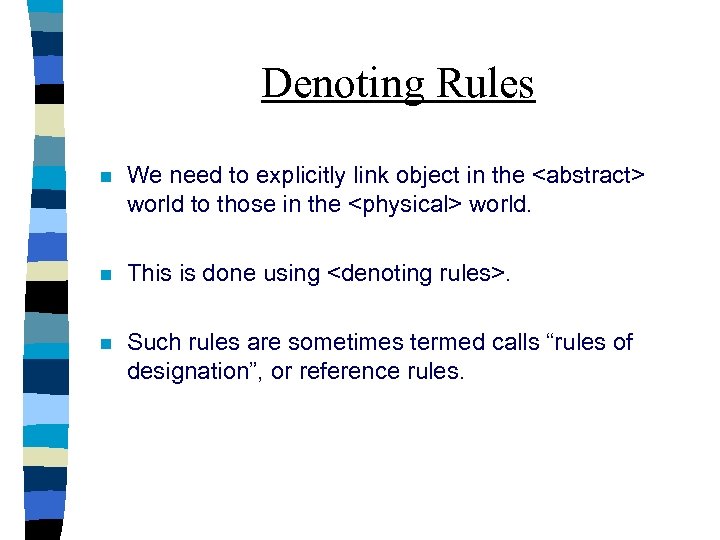 Denoting Rules

- We need to explicitly link object in the <abstract> world to those in the <physical> world.

- This is done using <denoting rules>.

- Such rules are sometimes termed calls “rules of designation”, or reference rules.